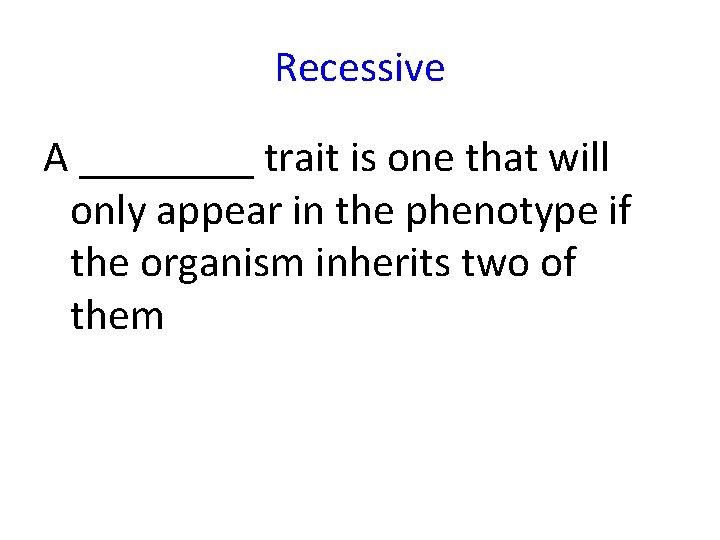 Recessive

A ________ trait is one that will only appear in the phenotype if the organism inherits two of them